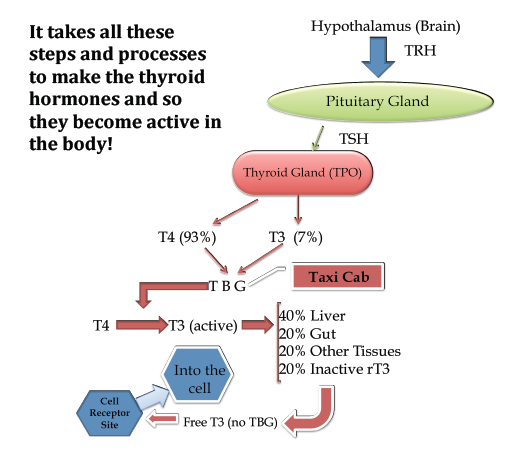 It takes all these steps and processes to make the thyroid hormones and so they become active in the body!

Hypothalamus (Brain)

TRH

Pituitary Gland

TSH

Thyroid Gland (TPO)

T4 (93%)

T3 (7%)

T B G

Taxi Cab

T4

T3 (active)

40% Liver
20% Gut
20% Other Tissues
20% Inactive rT3

Into the cell

Cell Receptor Site

Free T3 (no TBG)